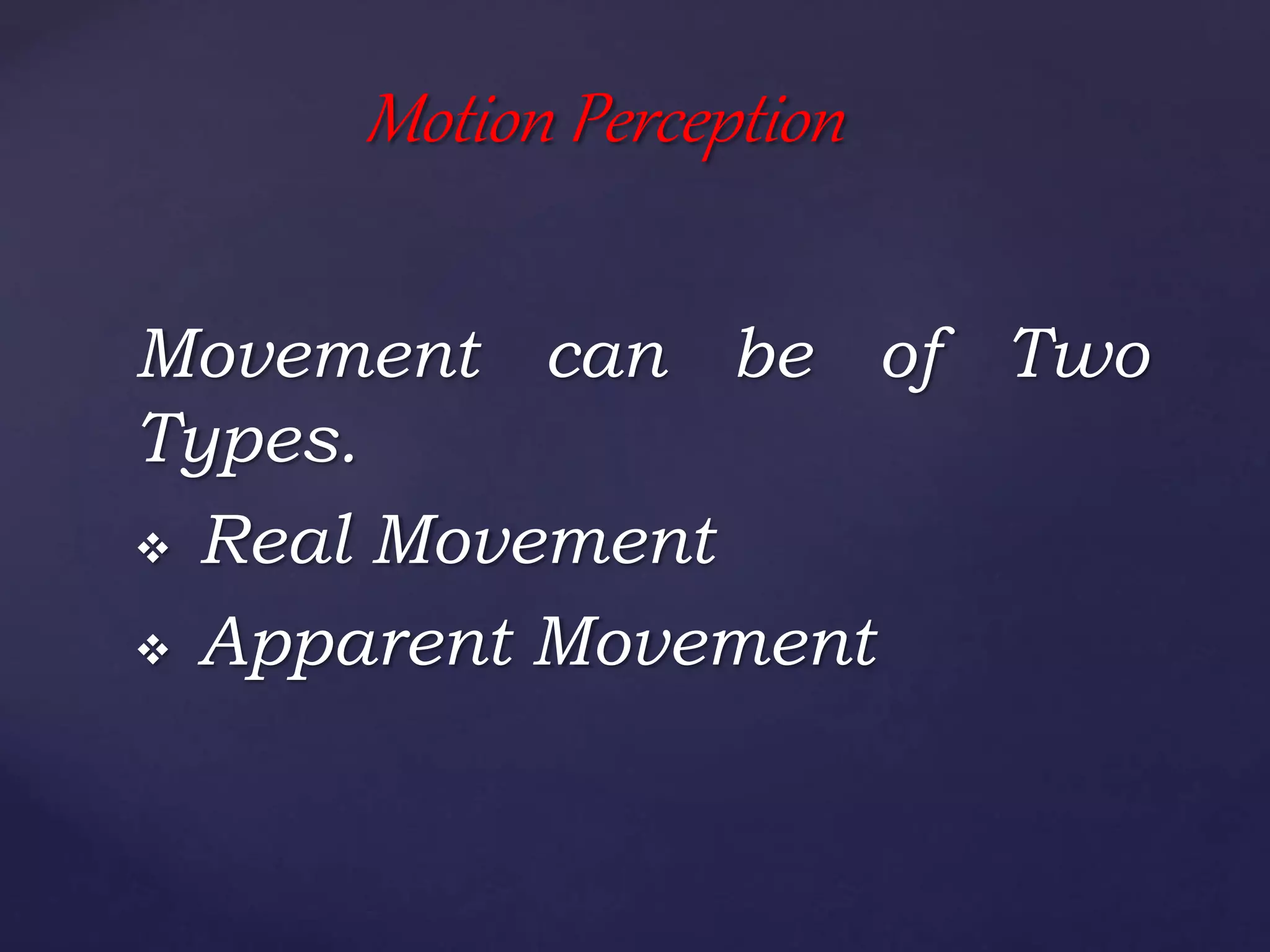 Motion Perception

Movement can be of Two Types.

❖ Real Movement
❖ Apparent Movement